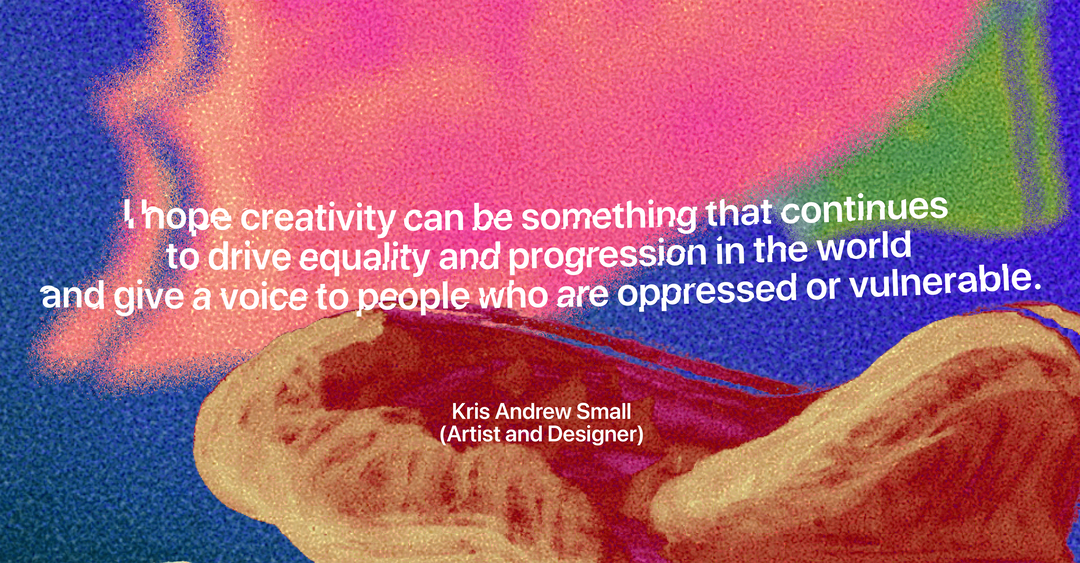 I hope creativity can be something that continues to drive equality and progression in the world and give a voice to people who are oppressed or vulnerable.

Kris Andrew Small
(Artist and Designer)